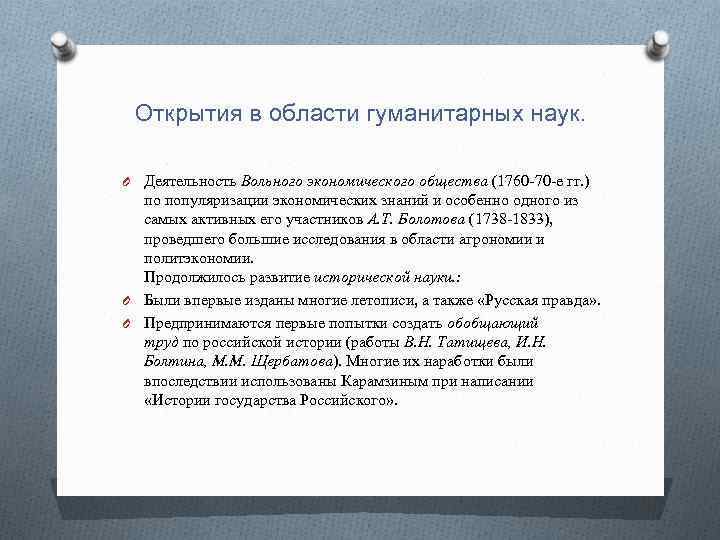 Открытия в области гуманитарных наук.

Деятельность Вольного экономического общества (1760-70-е гг.) по популяризации экономических знаний и особенно одного из самых активных его участников А.Т. Болотова (1738-1833), проведшего большие исследования в области агрономии и политэкономии.
Продолжилось развитие исторической науки.:

Были впервые изданы многие летописи, а также «Русская правда».

Предпринимаются первые попытки создать обобщающий труд по российской истории (работы В.Н. Татищева, И.Н. Болтина, М.М. Щербатова). Многие их наработки были впоследствии использованы Карамзиным при написании «Истории государства Российского».